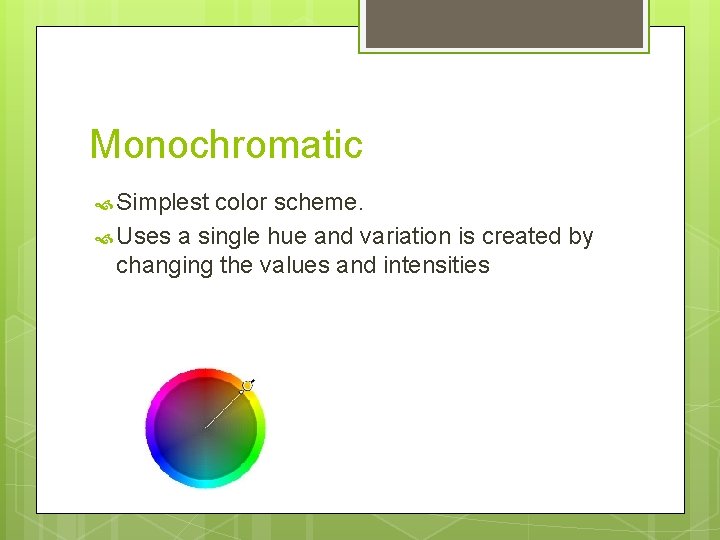 Monochromatic

Simplest color scheme.

Uses a single hue and variation is created by changing the values and intensities